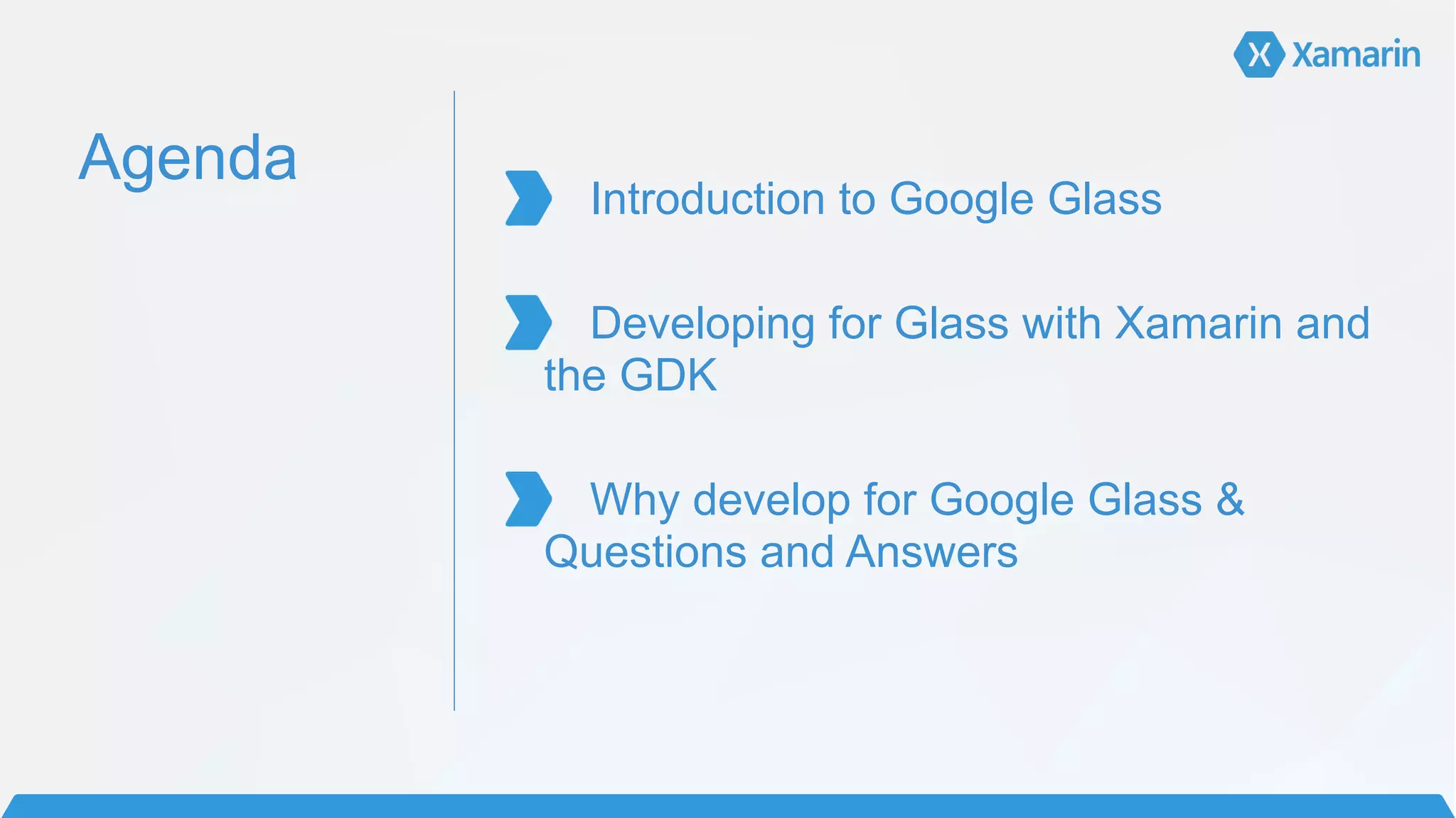 Xamarin

Agenda

Introduction to Google Glass

Developing for Glass with Xamarin and the GDK

Why develop for Google Glass & Questions and Answers